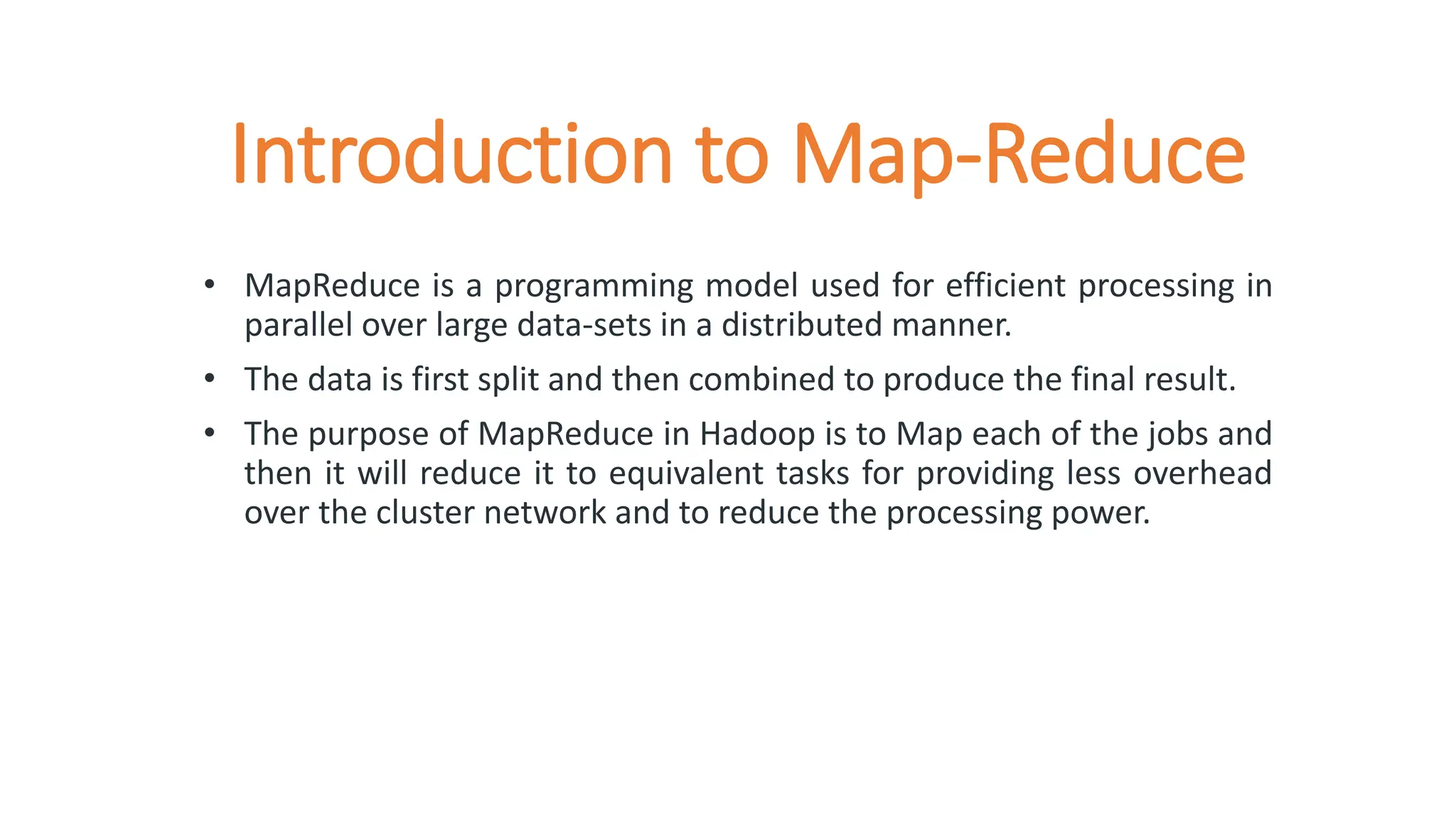 Introduction to Map-Reduce

• MapReduce is a programming model used for efficient processing in parallel over large data-sets in a distributed manner.

• The data is first split and then combined to produce the final result.

• The purpose of MapReduce in Hadoop is to Map each of the jobs and then it will reduce it to equivalent tasks for providing less overhead over the cluster network and to reduce the processing power.